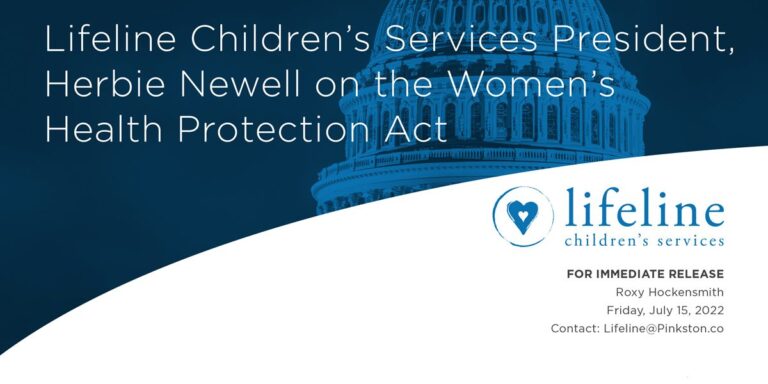 Lifeline Children's Services President, Herbie Newell on the Women's Health Protection Act

lifeline
children's services

FOR IMMEDIATE RELEASE
Roxy Hockensmith
Friday, July 15, 2022
Contact: Lifeline@Pinkston.co